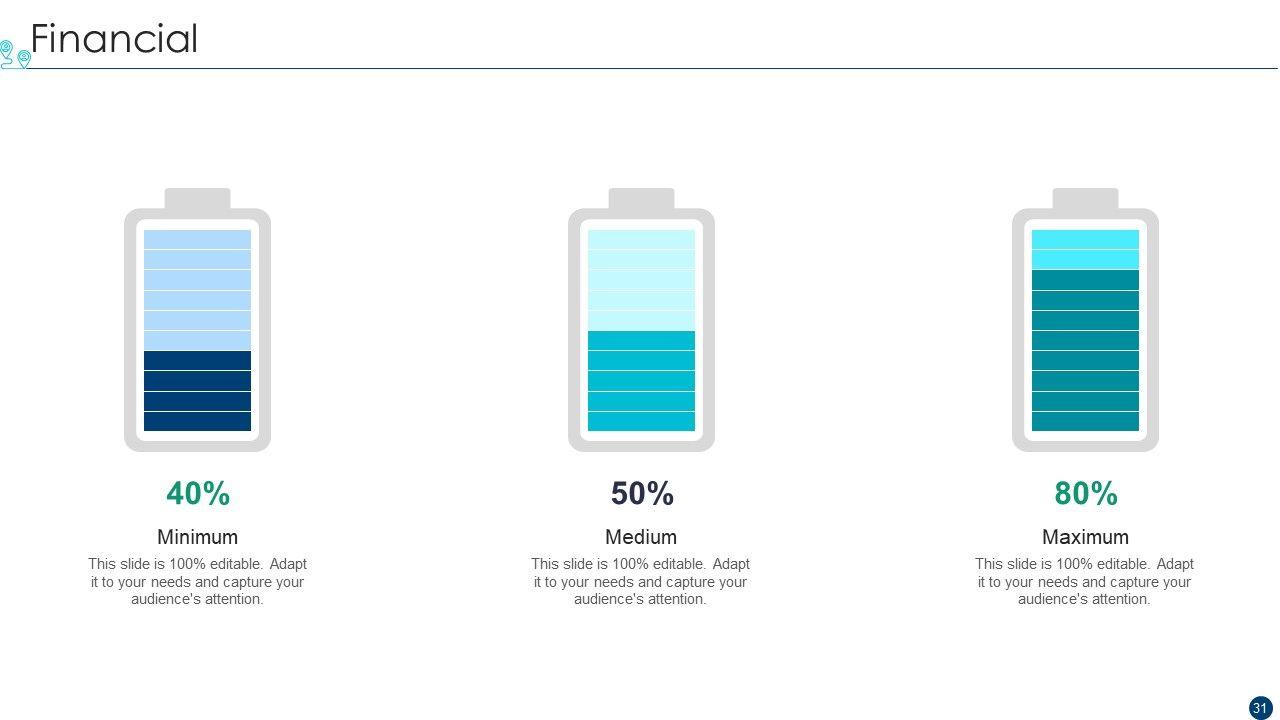 Financial

40%

Minimum

This slide is 100% editable. Adapt it to your needs and capture your audience's attention.

50%

Medium

This slide is 100% editable. Adapt it to your needs and capture your audience's attention.

80%

Maximum

This slide is 100% editable. Adapt it to your needs and capture your audience's attention.

31